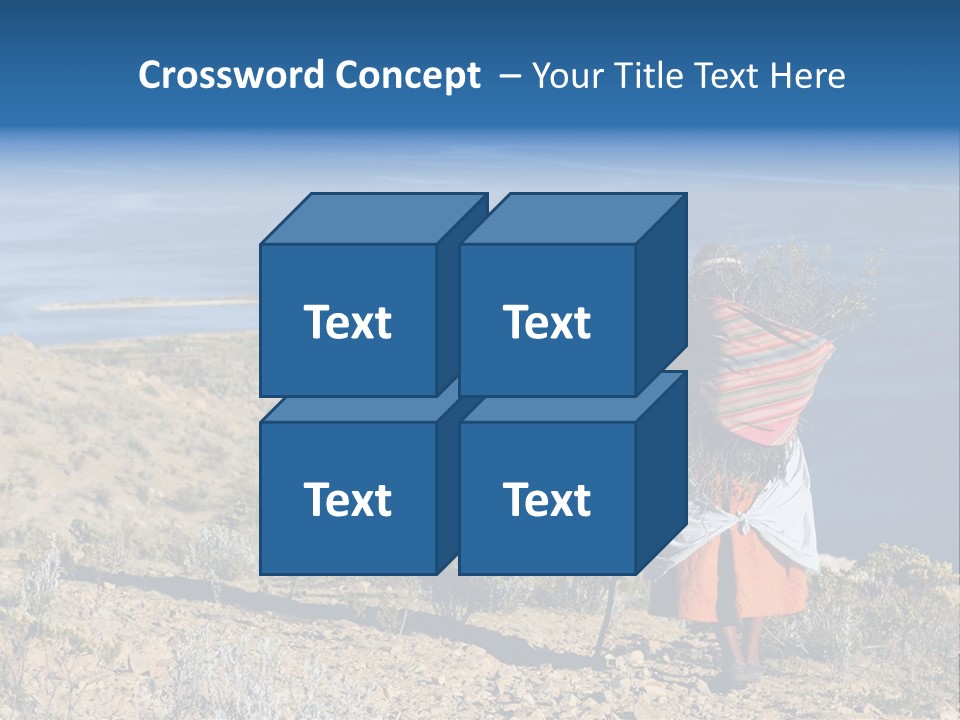 Crossword Concept – Your Title Text Here

Text

Text

Text

Text